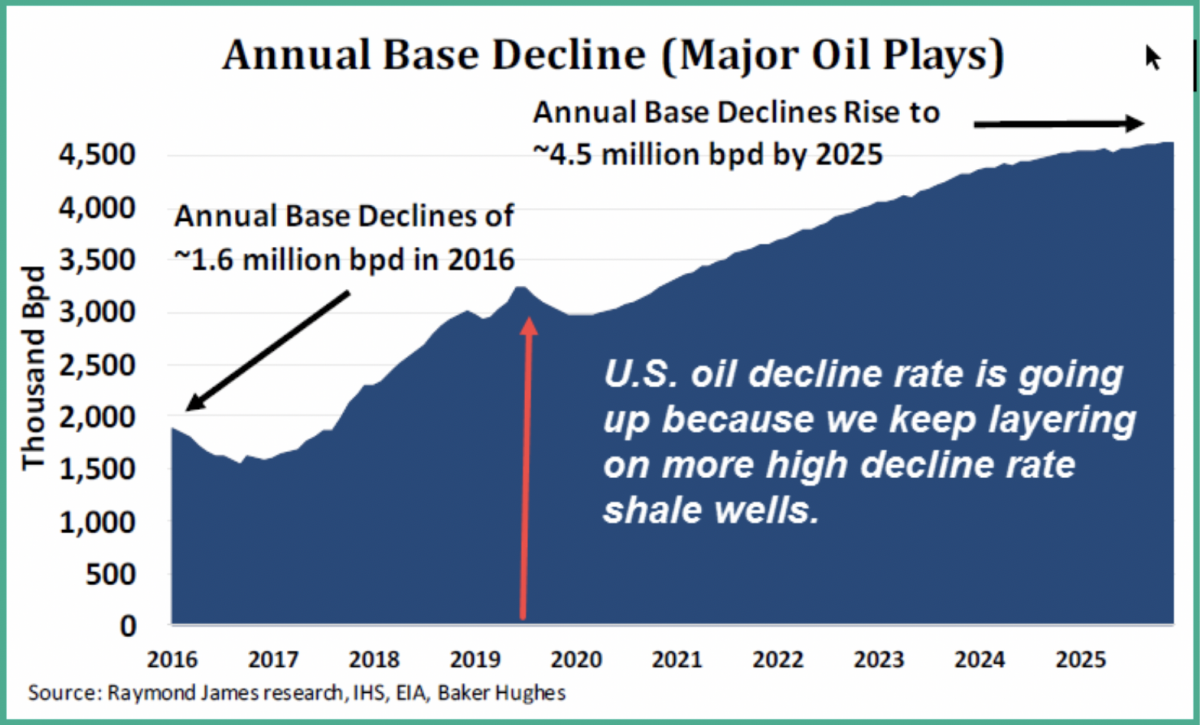 Annual Base Decline (Major Oil Plays)

Annual Base Declines Rise to ~4.5 million bpd by 2025

Annual Base Declines of ~1.6 million bpd in 2016

U.S. oil decline rate is going up because we keep layering on more high decline rate shale wells.

Thousand Bpd

4,500
4,000
3,500
3,000
2,500
2,000
1,500
1,000
500
0

2016 2017 2018 2019 2020 2021 2022 2023 2024 2025

Source: Raymond James research, IHS, EIA, Baker Hughes